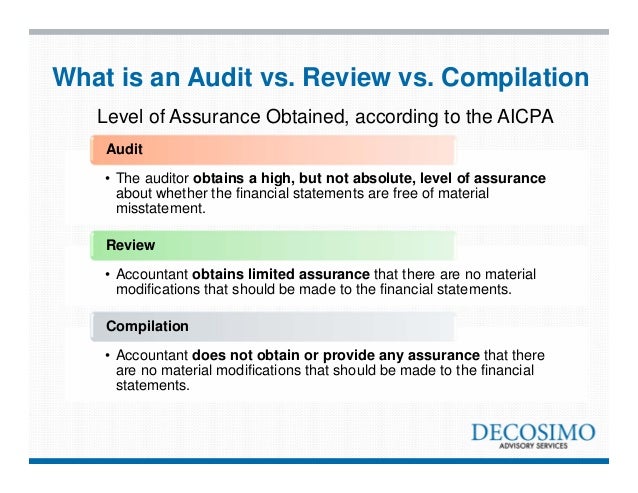 What is an Audit vs. Review vs. Compilation

Level of Assurance Obtained, according to the AICPA

Audit

• The auditor obtains a high, but not absolute, level of assurance about whether the financial statements are free of material misstatement.

Review

• Accountant obtains limited assurance that there are no material modifications that should be made to the financial statements.

Compilation

• Accountant does not obtain or provide any assurance that there are no material modifications that should be made to the financial statements.

DECOSIMO
ADVISORY SERVICES